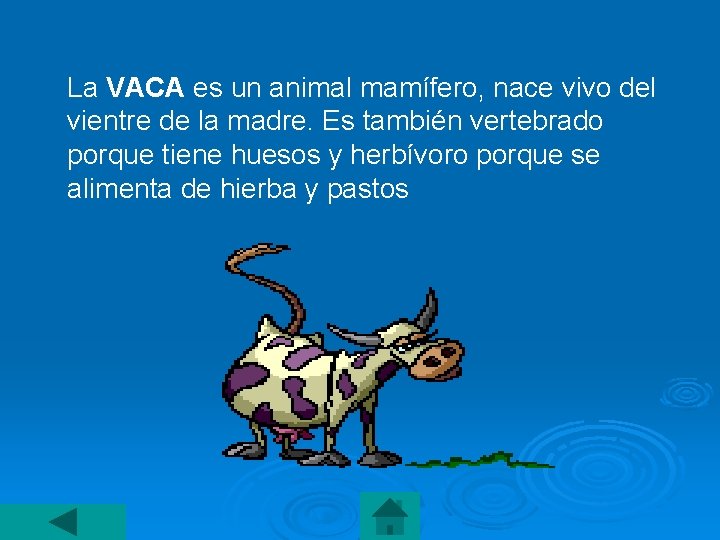 La VACA es un animal mamífero, nace vivo del vientre de la madre. Es también vertebrado porque tiene huesos y herbívoro porque se alimenta de hierba y pastos